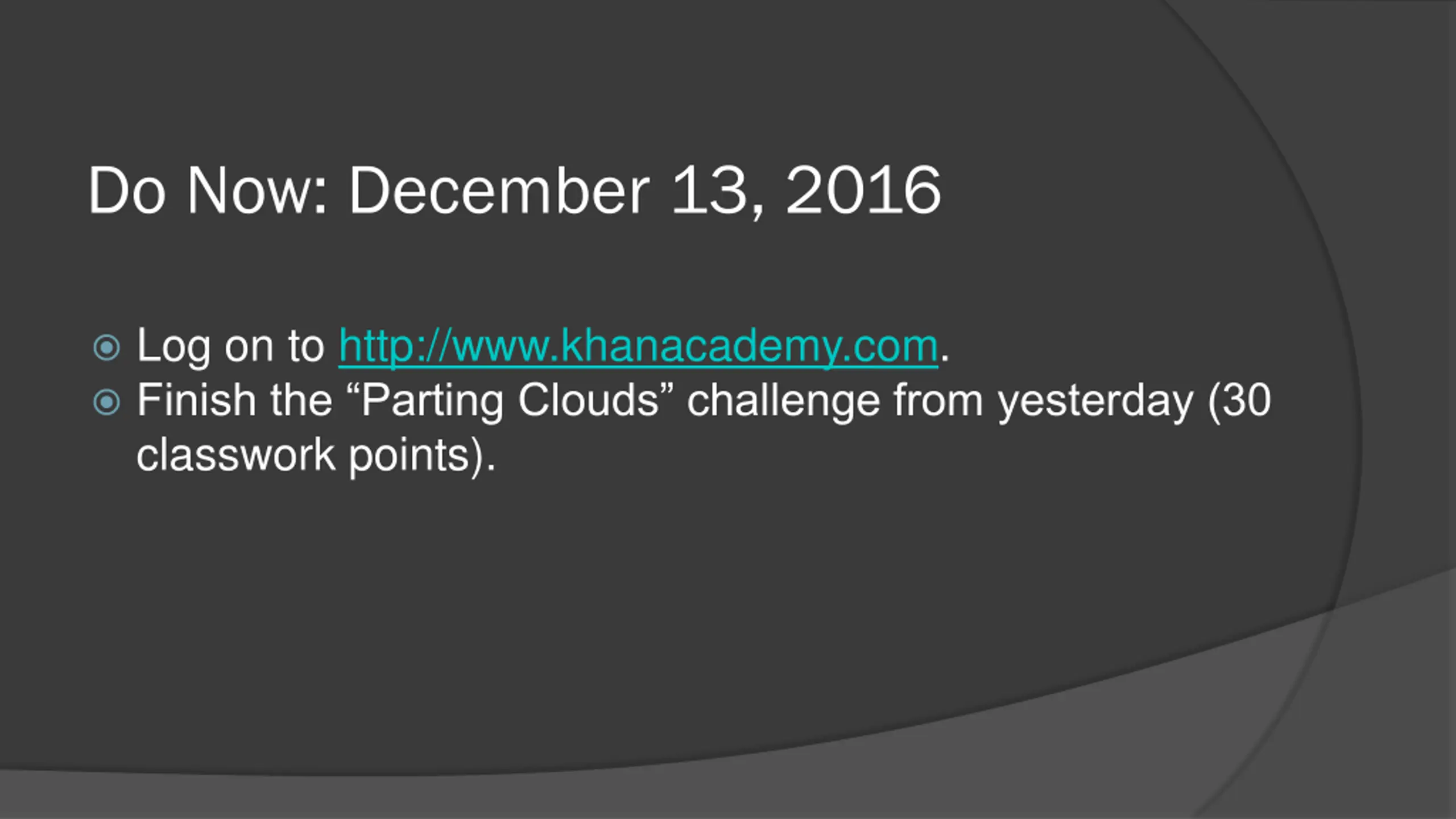 Do Now: December 13, 2016

Log on to http://www.khanacademy.com.
Finish the “Parting Clouds” challenge from yesterday (30 classwork points).